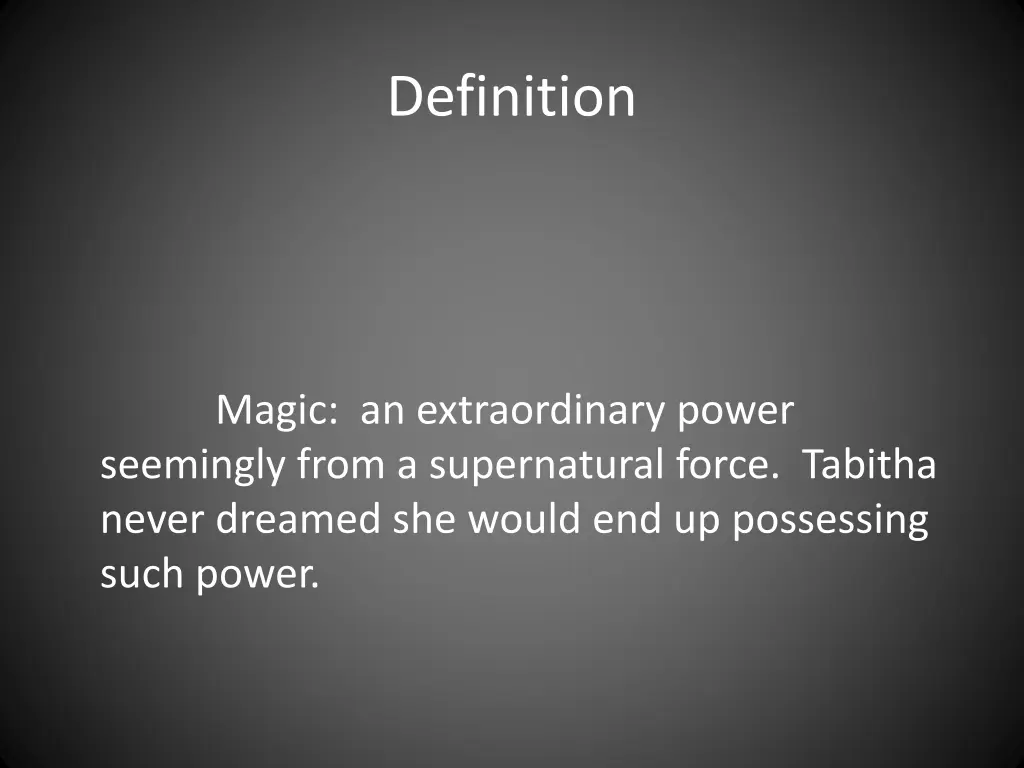 Definition

Magic: an extraordinary power seemingly from a supernatural force. Tabitha never dreamed she would end up possessing such power.